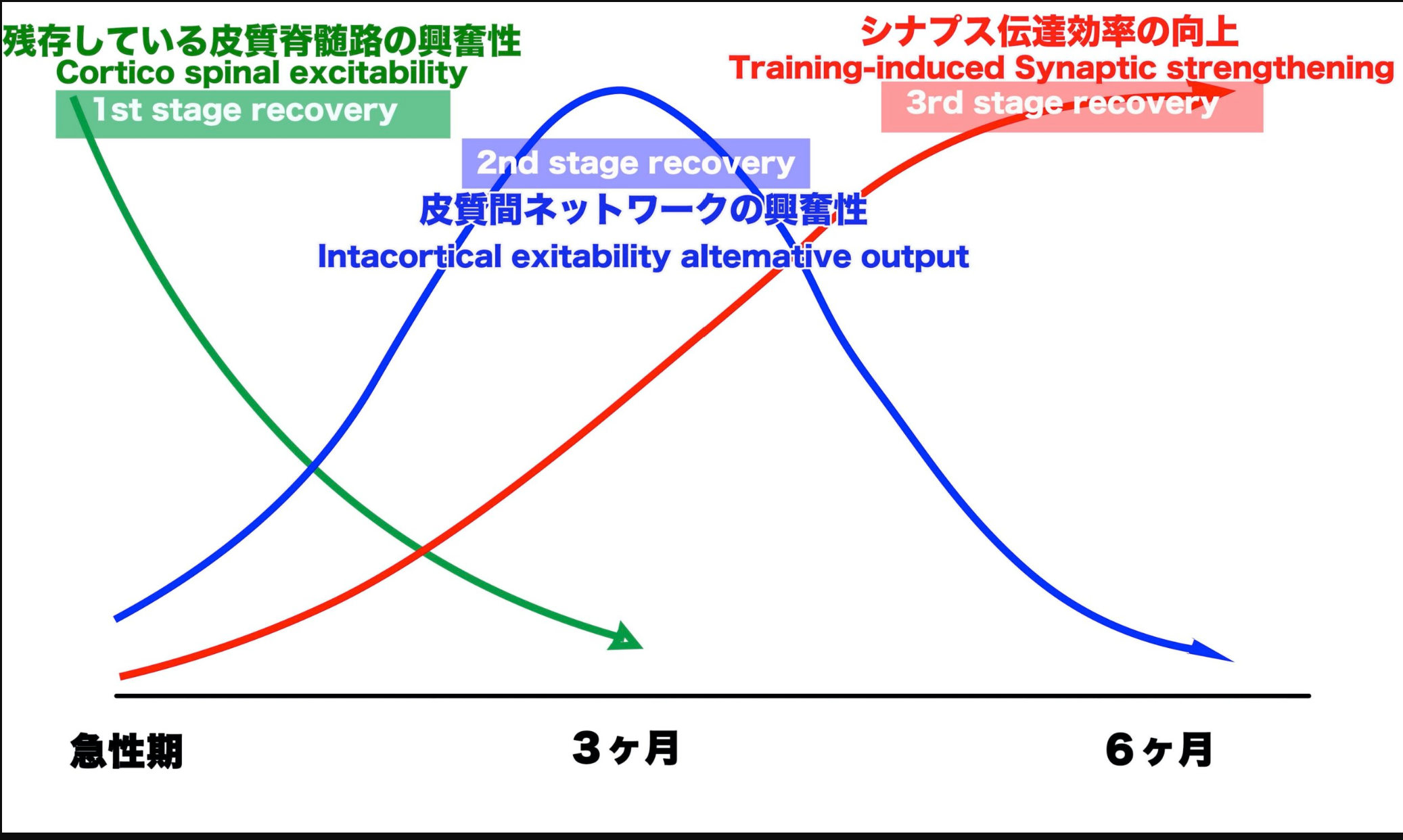 残存している皮質脊髄路の興奮性
Cortico spinal excitability
1st stage recovery

シナプス伝達効率の向上
Training-induced Synaptic strengthening
3rd stage recovery

2nd stage recovery
皮質間ネットワークの興奮性
Intacortical exitability altemative output

急性期

3ヶ月

6ヶ月